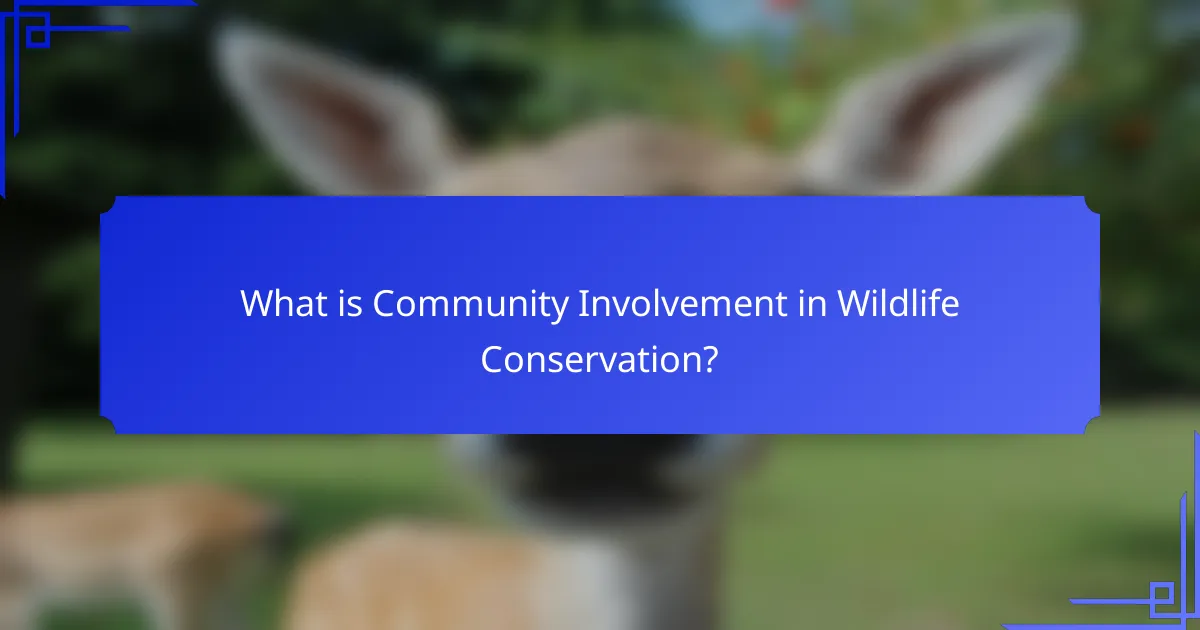 What is Community Involvement in Wildlife Conservation?